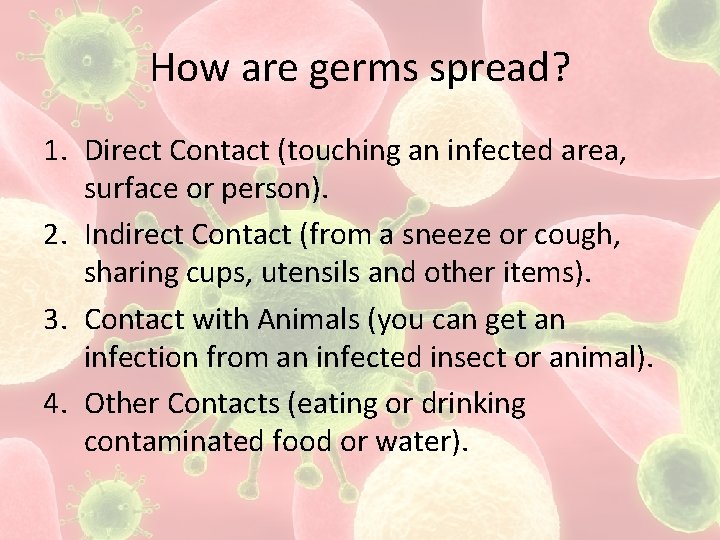 How are germs spread?

1. Direct Contact (touching an infected area, surface or person).
2. Indirect Contact (from a sneeze or cough, sharing cups, utensils and other items).
3. Contact with Animals (you can get an infection from an infected insect or animal).
4. Other Contacts (eating or drinking contaminated food or water).